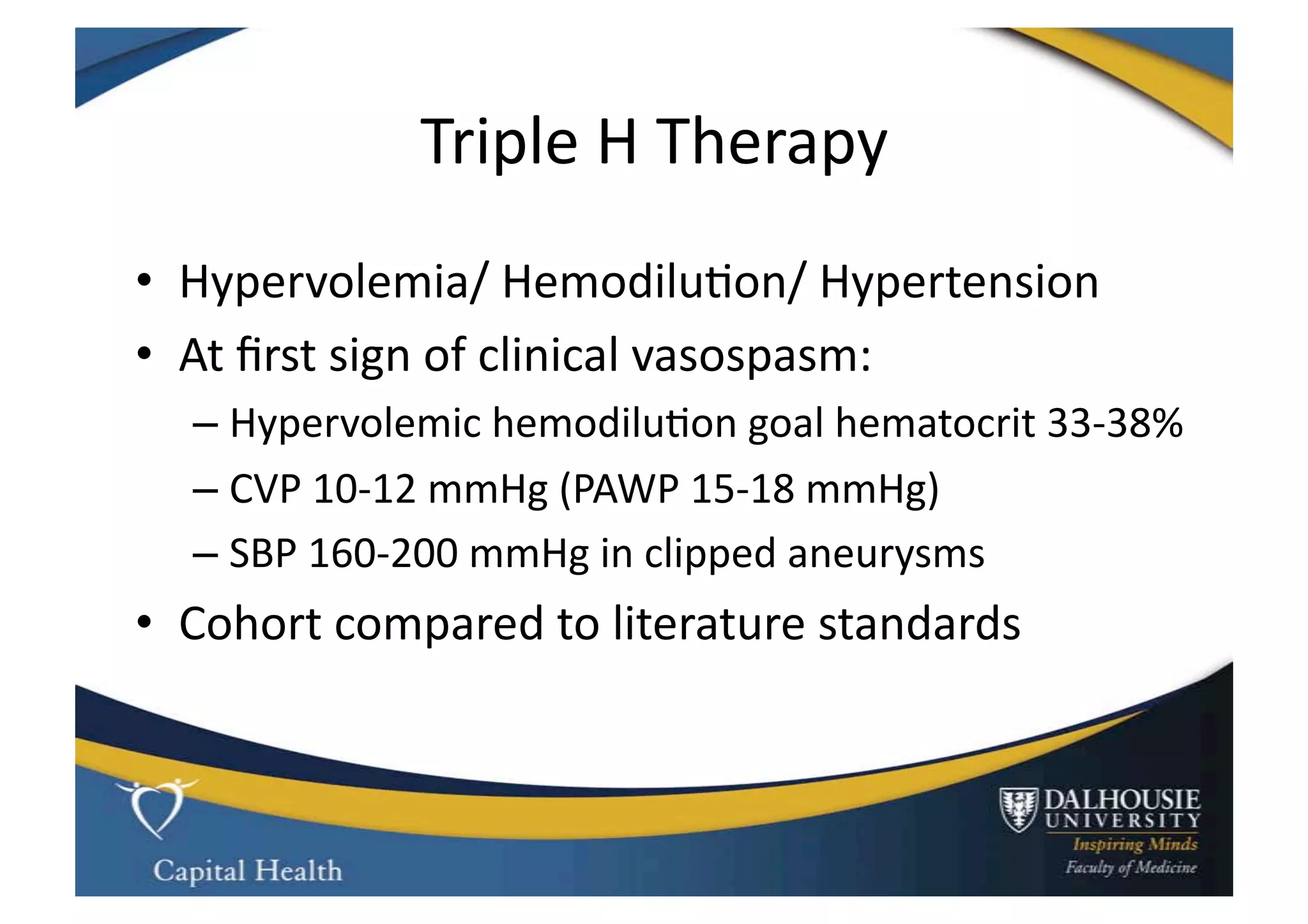 Triple H Therapy

• Hypervolemia/ Hemodilution/ Hypertension
• At first sign of clinical vasospasm:
– Hypervolemic hemodilution goal hematocrit 33-38%
– CVP 10-12 mmHg (PAWP 15-18 mmHg)
– SBP 160-200 mmHg in clipped aneurysms
• Cohort compared to literature standards

Capital Health

DALHOUSIE UNIVERSITY
Inspiring Minds
Faculty of Medicine